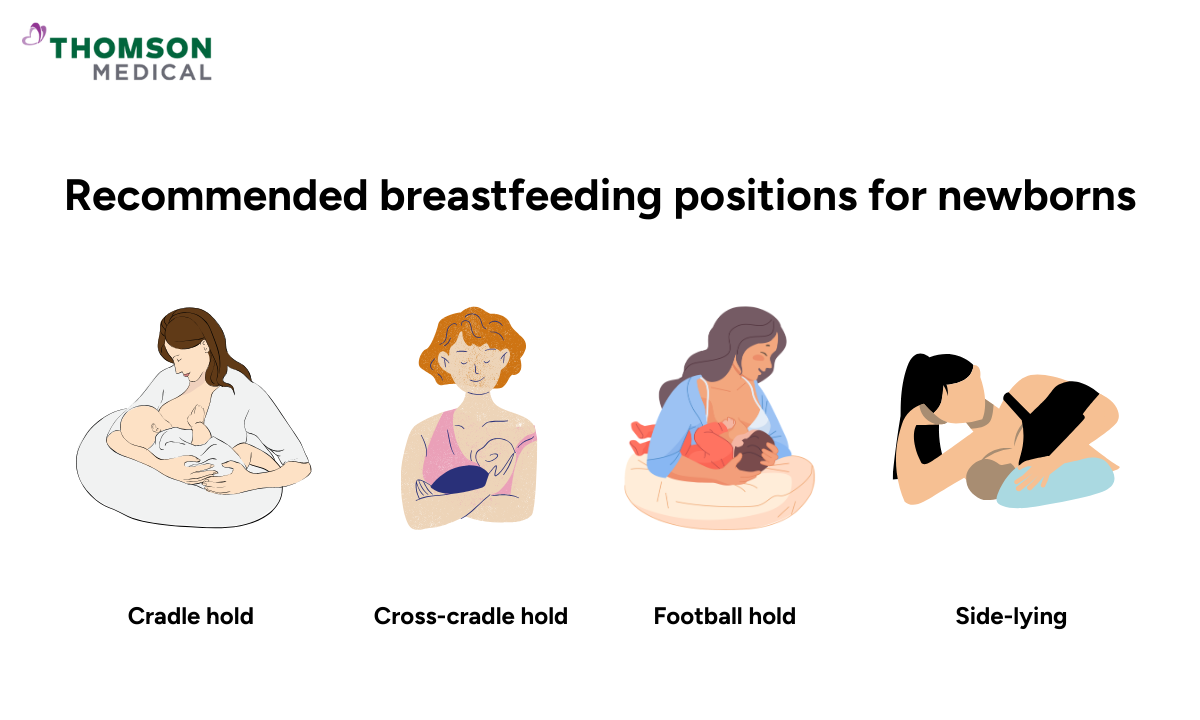 THOMSON
MEDICAL

Recommended breastfeeding positions for newborns

Cradle hold

Cross-cradle hold

Football hold

Side-lying